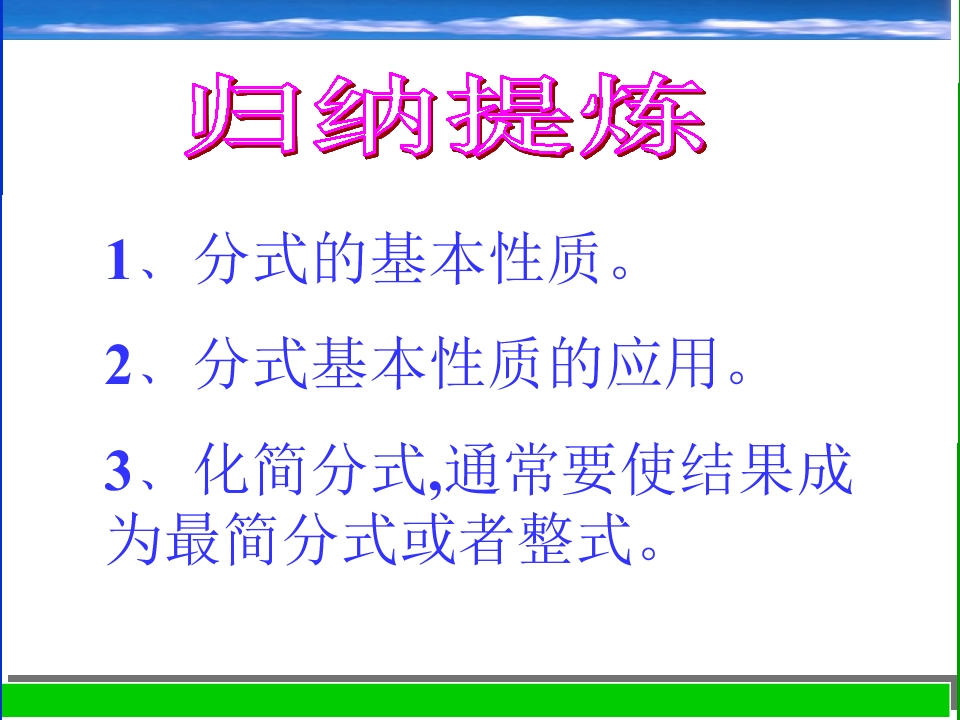 归纳提炼

1、分式的基本性质。

2、分式基本性质的应用。

3、化简分式,通常要使结果成为最简分式或者整式。